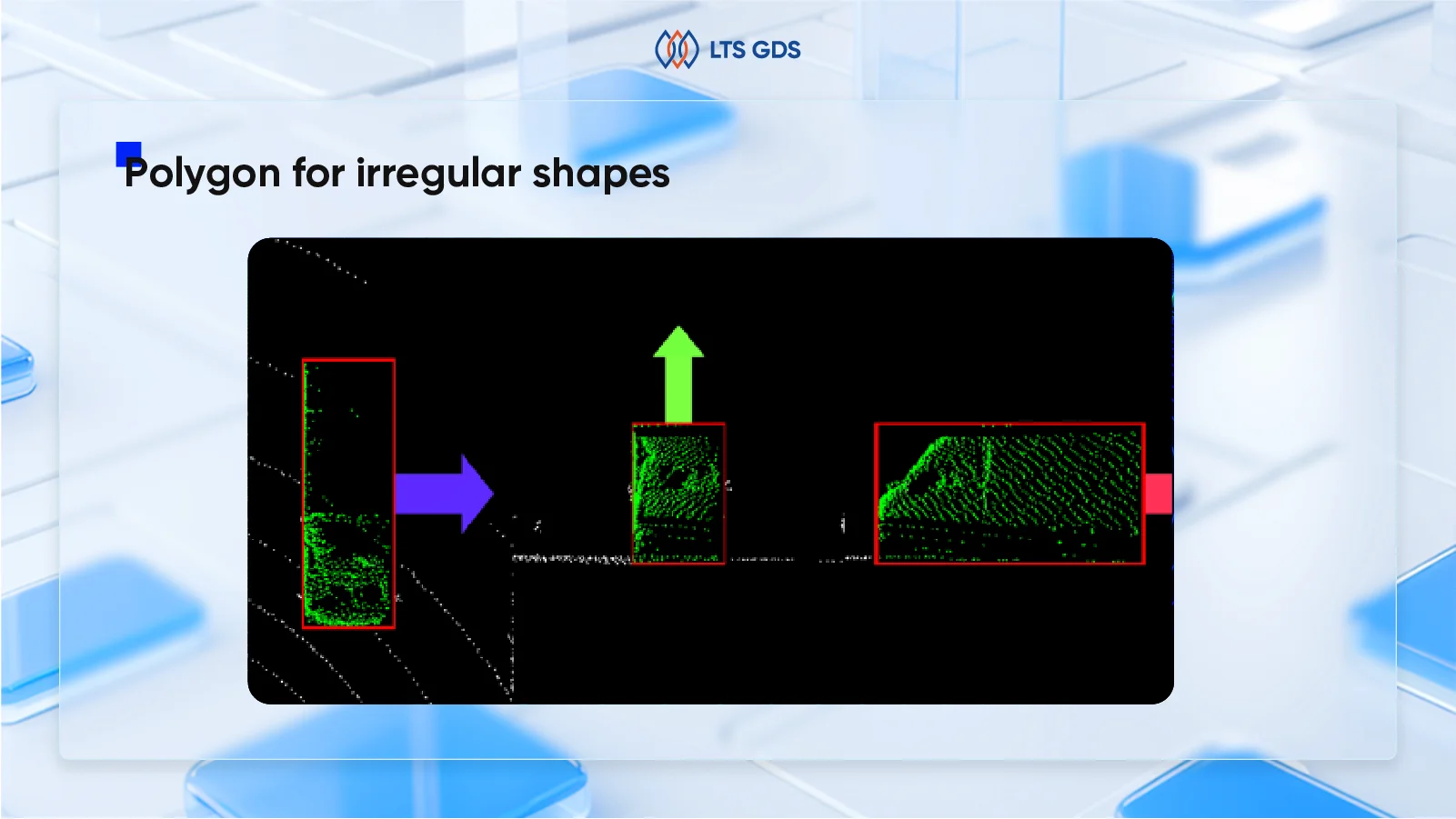 LTS GDS

Polygon for irregular shapes